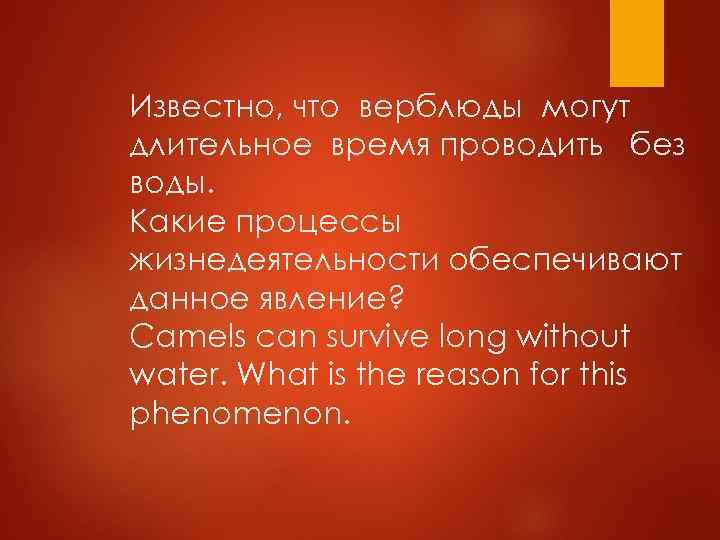 Известно, что верблюды могут длительное время проводить без воды.
Какие процессы жизнедеятельности обеспечивают данное явление?
Camels can survive long without water. What is the reason for this phenomenon.